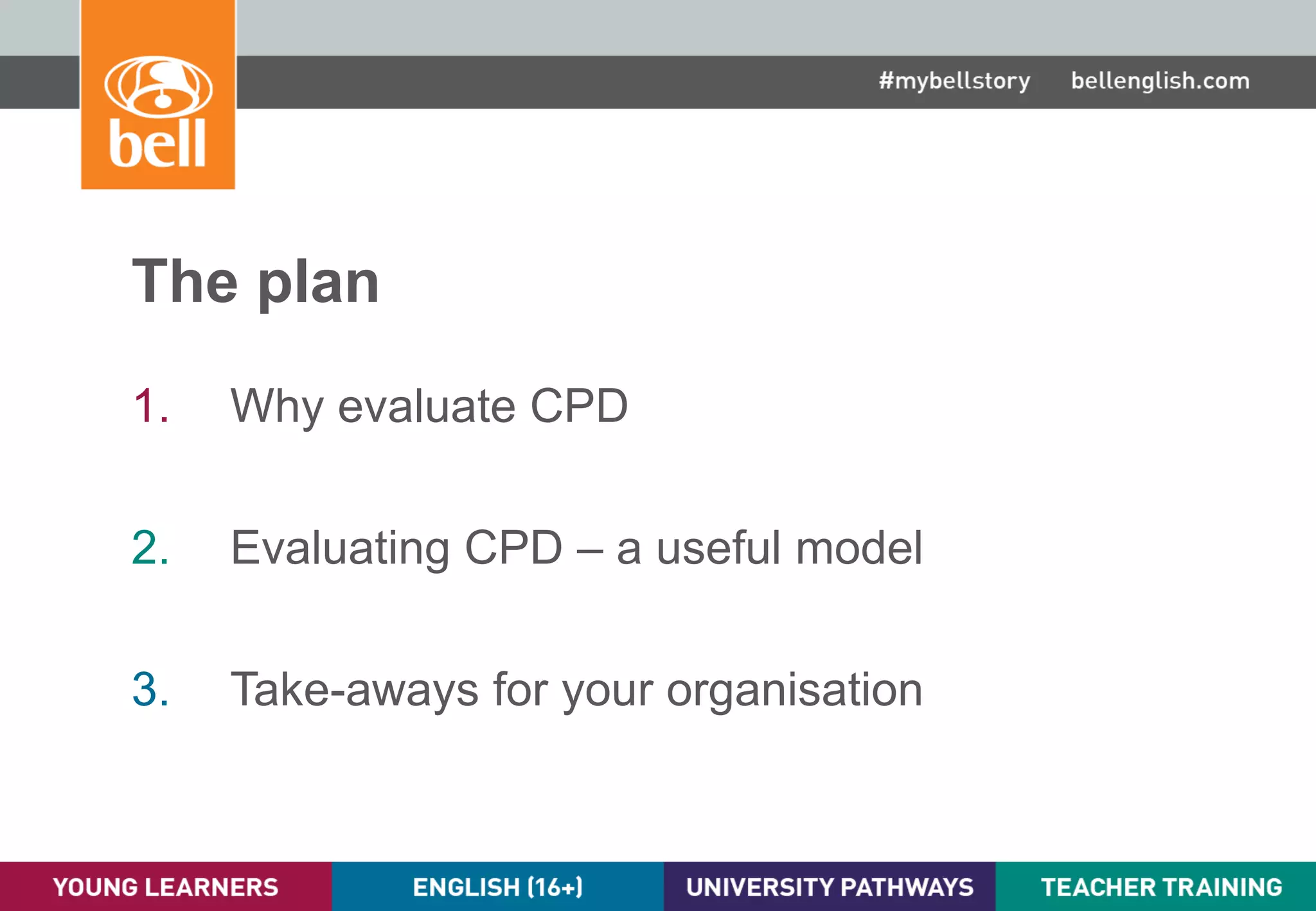 bell

#mybellstory bellenglish.com

The plan

1. Why evaluate CPD

2. Evaluating CPD – a useful model

3. Take-aways for your organisation

YOUNG LEARNERS ENGLISH (16+) UNIVERSITY PATHWAYS TEACHER TRAINING